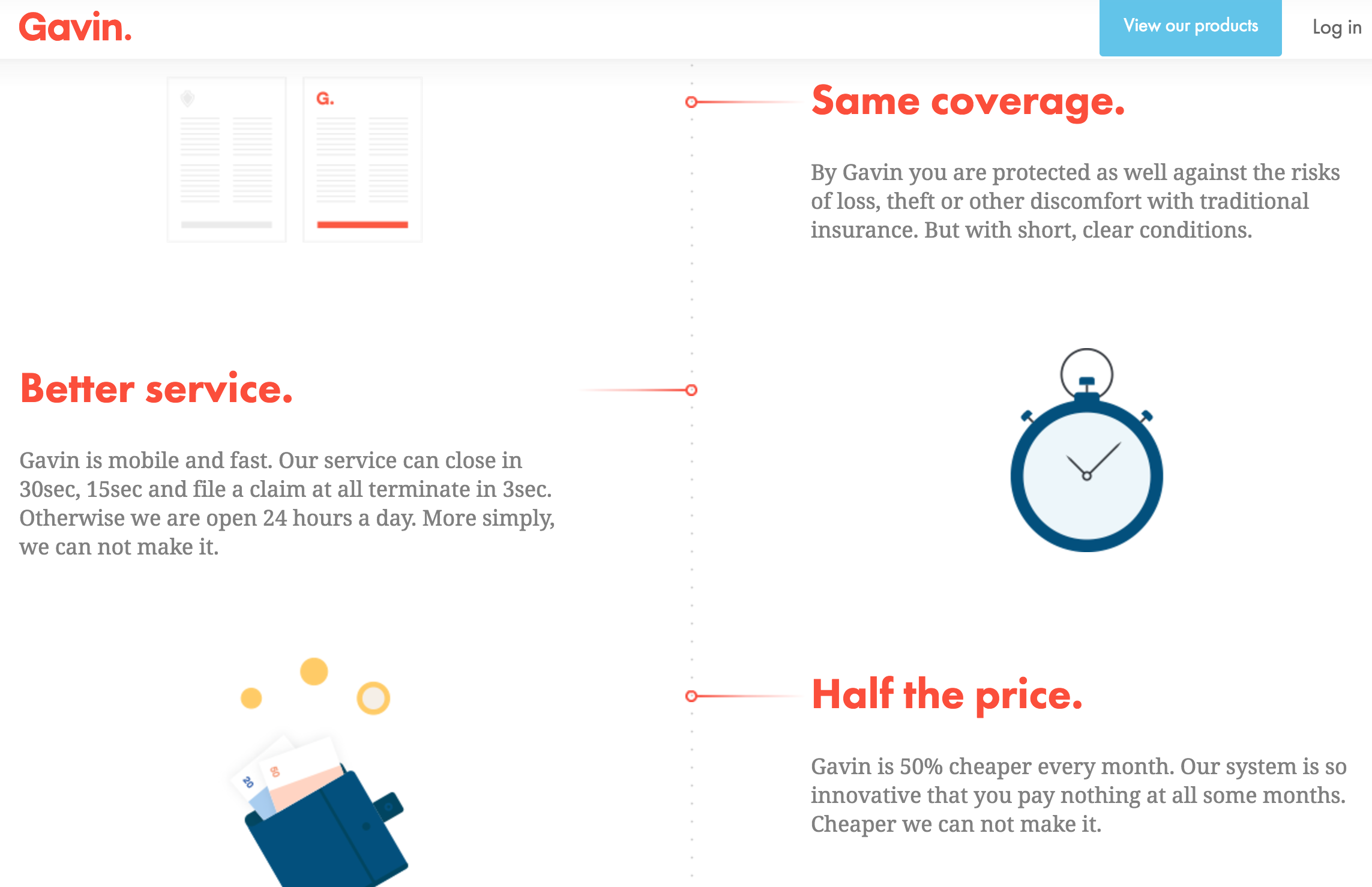 Gavin.

View our products

Log in

G.

Same coverage.

By Gavin you are protected as well against the risks of loss, theft or other discomfort with traditional insurance. But with short, clear conditions.

Better service.

Gavin is mobile and fast. Our service can close in 30sec, 15sec and file a claim at all terminate in 3sec. Otherwise we are open 24 hours a day. More simply, we can not make it.

20

50

Half the price.

Gavin is 50% cheaper every month. Our system is so innovative that you pay nothing at all some months. Cheaper we can not make it.